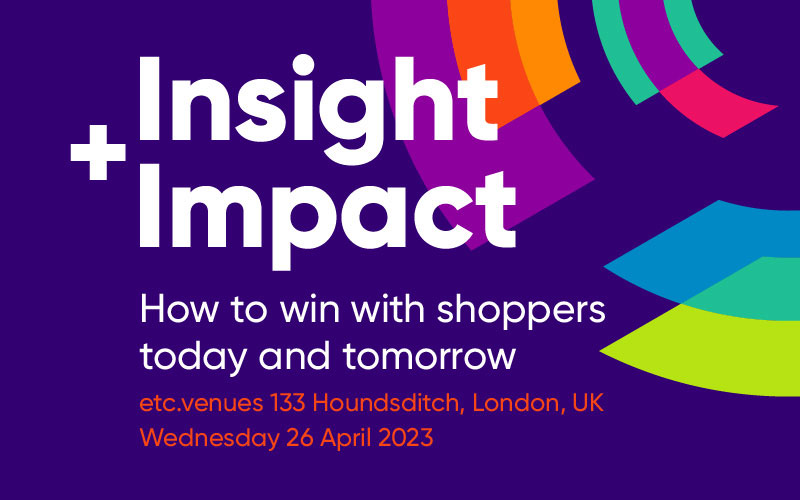 Insight
+
Impact

How to win with shoppers today and tomorrow

etc.venues 133 Houndsditch, London, UK
Wednesday 26 April 2023